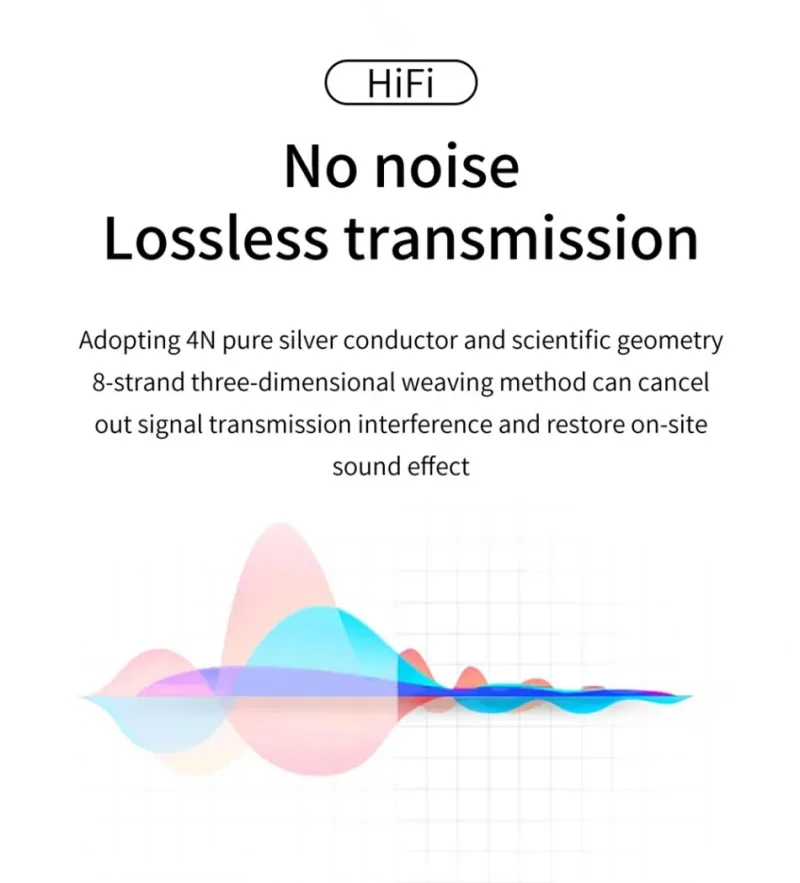 HiFi

No noise
Lossless transmission

Adopting 4N pure silver conductor and scientific geometry 8-strand three-dimensional weaving method can cancel out signal transmission interference and restore on-site sound effect